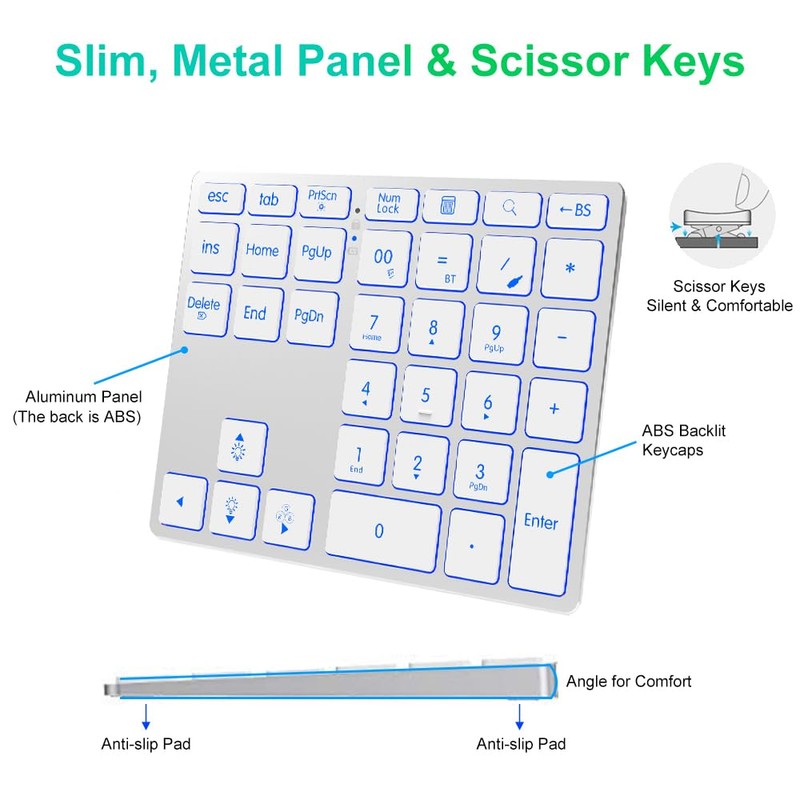 Slim, Metal Panel & Scissor Keys

esc tab PrtScn Num Lock ←BS

ins Home PgUp 00 = BT / *

Delete End PgDn 7 Home 8 9 PgUp −

4 5 6 +

1 End 2 3 PgDn Enter

0 .

Scissor Keys
Silent & Comfortable

Aluminum Panel
(The back is ABS)

ABS Backlit
Keycaps

Angle for Comfort

Anti-slip Pad

Anti-slip Pad